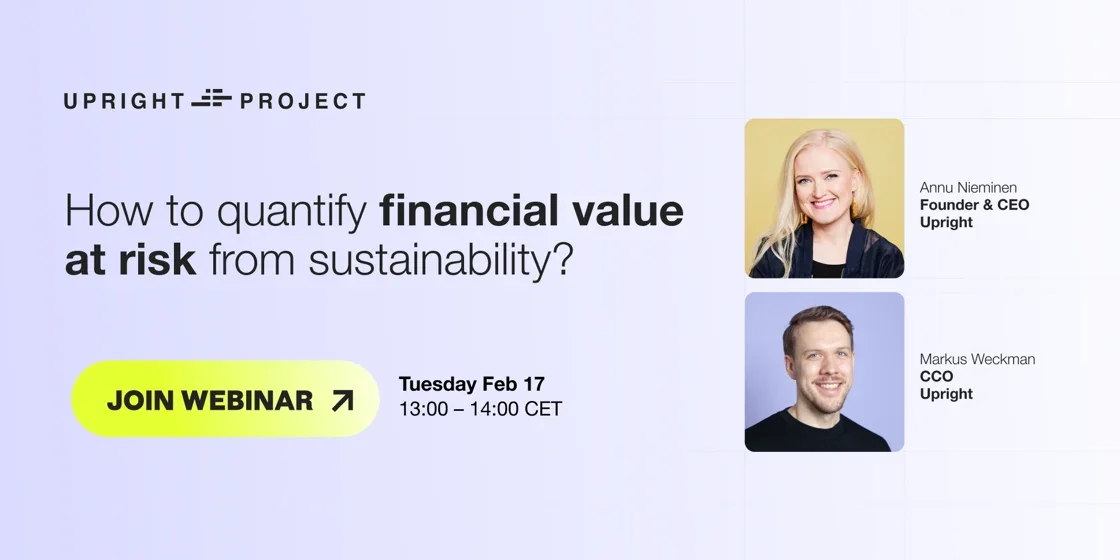 UPRIGHT PROJECT

How to quantify financial value at risk from sustainability?

JOIN WEBINAR

Tuesday Feb 17
13:00 – 14:00 CET

Annu Nieminen
Founder & CEO
Upright

Markus Weckman
CCO
Upright